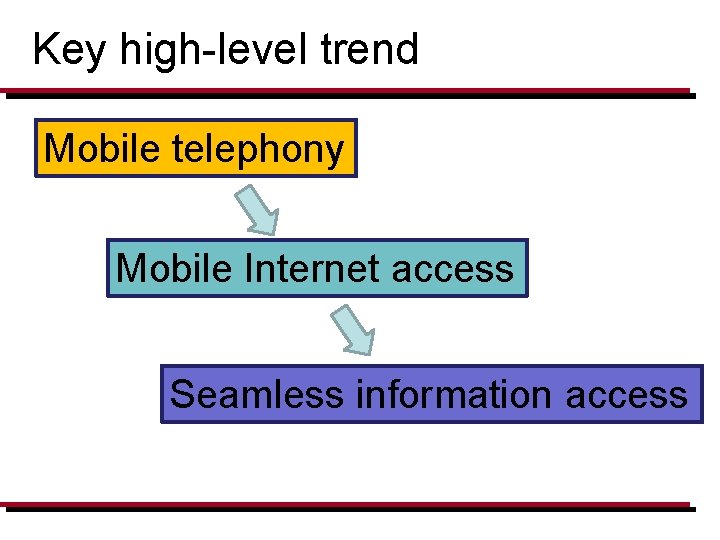 Key high-level trend

Mobile telephony

Mobile Internet access

Seamless information access